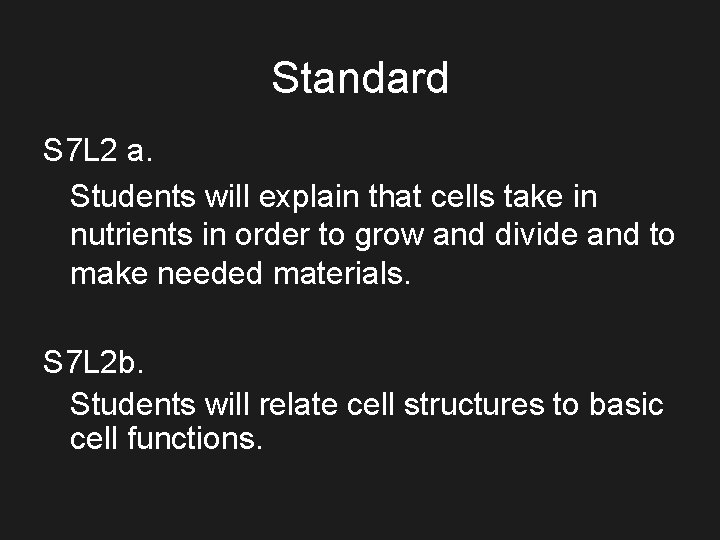 Standard

S7L2 a.

Students will explain that cells take in nutrients in order to grow and divide and to make needed materials.

S7L2b.

Students will relate cell structures to basic cell functions.